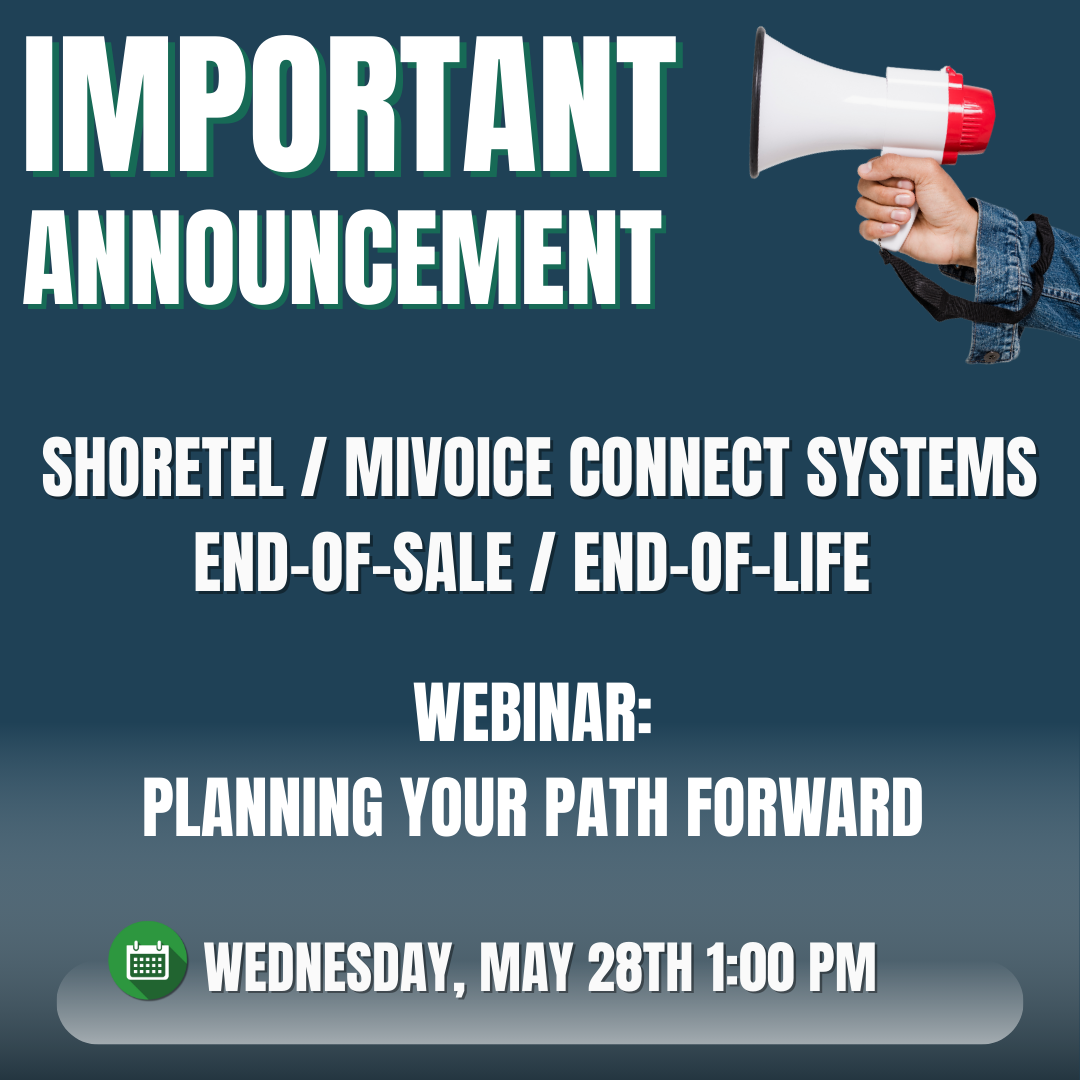 IMPORTANT
ANNOUNCEMENT

SHORETEL / MIVOICE CONNECT SYSTEMS
END-OF-SALE / END-OF-LIFE

WEBINAR:
PLANNING YOUR PATH FORWARD

WEDNESDAY, MAY 28TH 1:00 PM